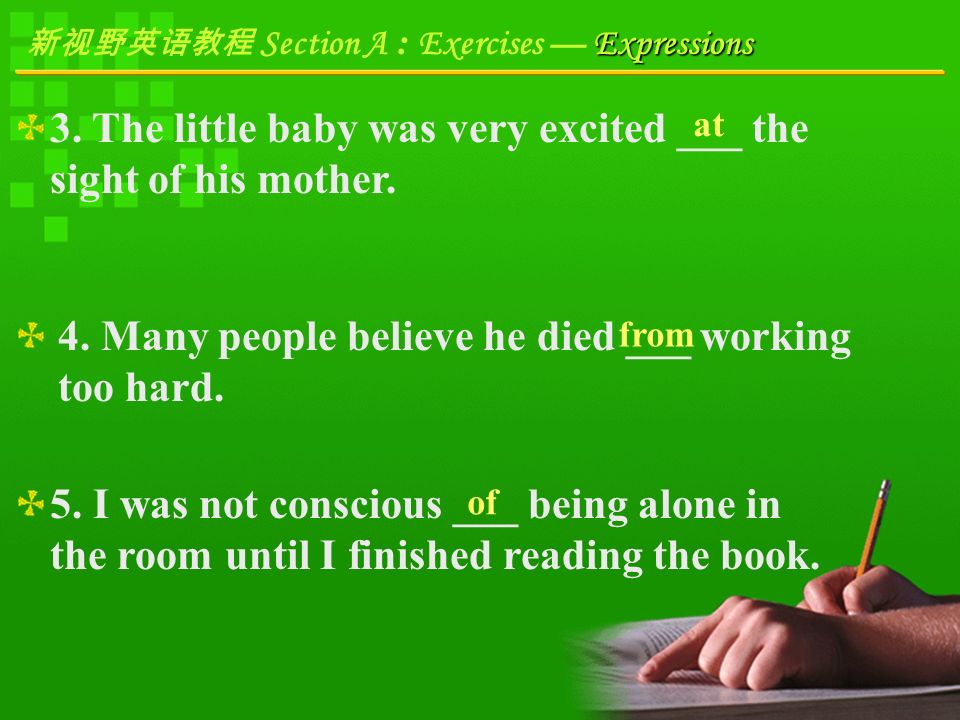 新视野英语教程 Section A : Exercises — Expressions

3. The little baby was very excited at the sight of his mother.

4. Many people believe he died from working too hard.

5. I was not conscious of being alone in the room until I finished reading the book.